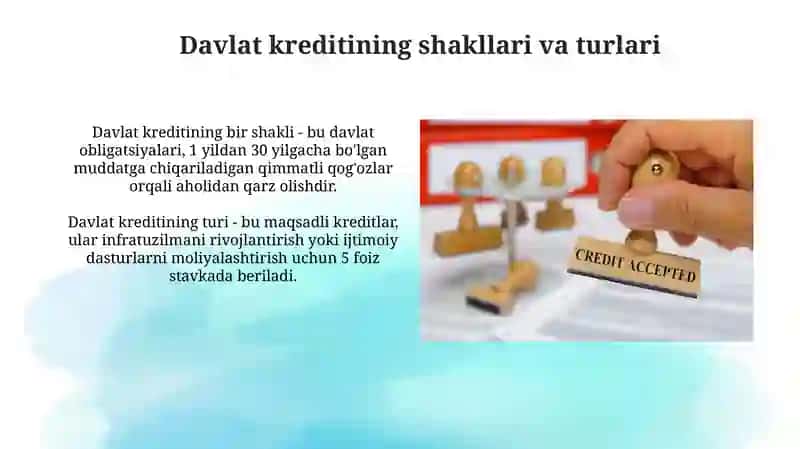 Davlat kreditining shakllari va turlari

Davlat kreditining bir shakli - bu davlat obligatsiyalari, 1 yildan 30 yilgacha bo'lgan muddatga chiqariladigan qimmatli qog'ozlar orqali aholidan qarz olishdir.

Davlat kreditining turi - bu maqsadli kreditlar, ular infratuzilmani rivojlantirish yoki ijtimoiy dasturlarni moliyalashtirish uchun 5 foiz stavkada beriladi.

CREDIT ACCEPTED